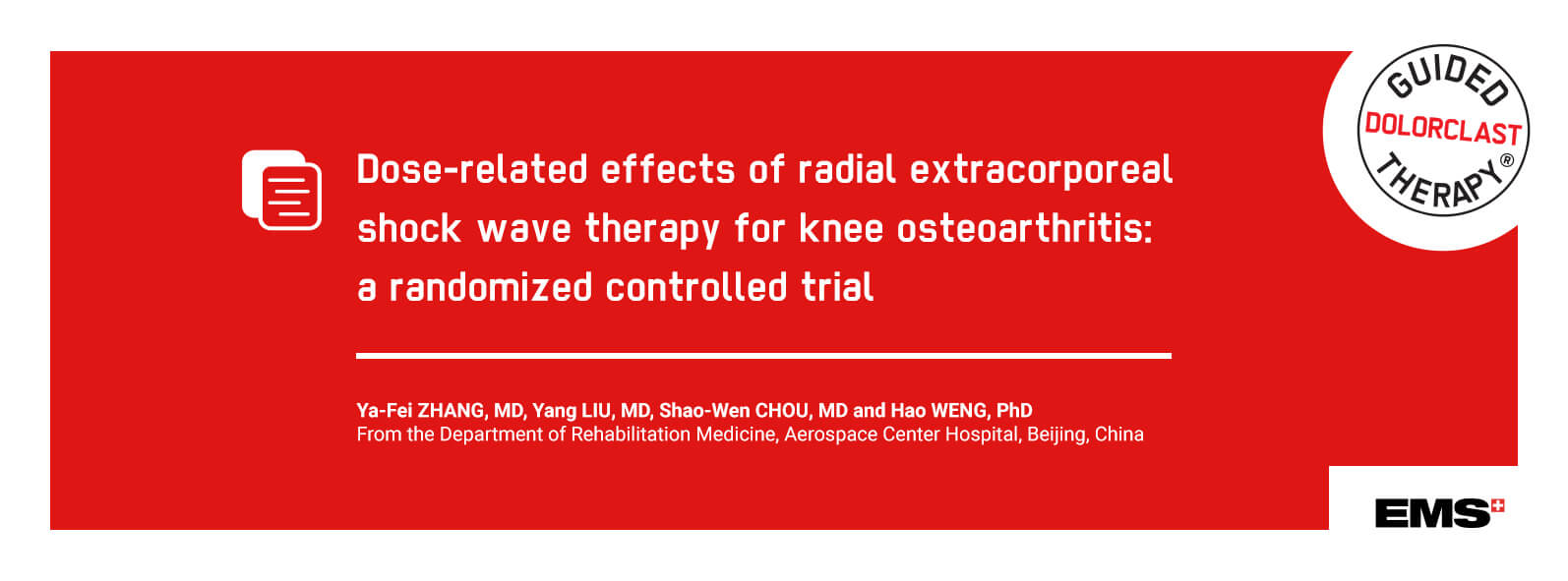 GUIDED
DOLORCLAST
THERAPY®

Dose-related effects of radial extracorporeal shock wave therapy for knee osteoarthritis: a randomized controlled trial

Ya-Fei ZHANG, MD, Yang LIU, MD, Shao-Wen CHOU, MD and Hao WENG, PhD
From the Department of Rehabilitation Medicine, Aerospace Center Hospital, Beijing, China

EMS